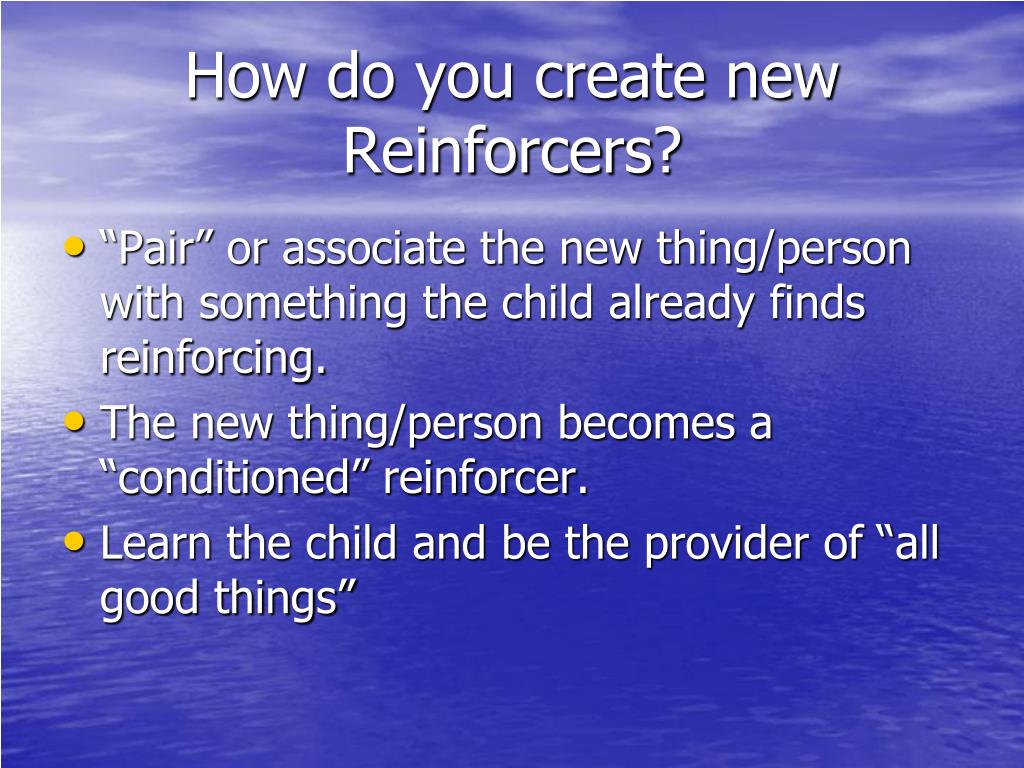 How do you create new Reinforcers?

• “Pair” or associate the new thing/person with something the child already finds reinforcing.
• The new thing/person becomes a “conditioned” reinforcer.
• Learn the child and be the provider of “all good things”